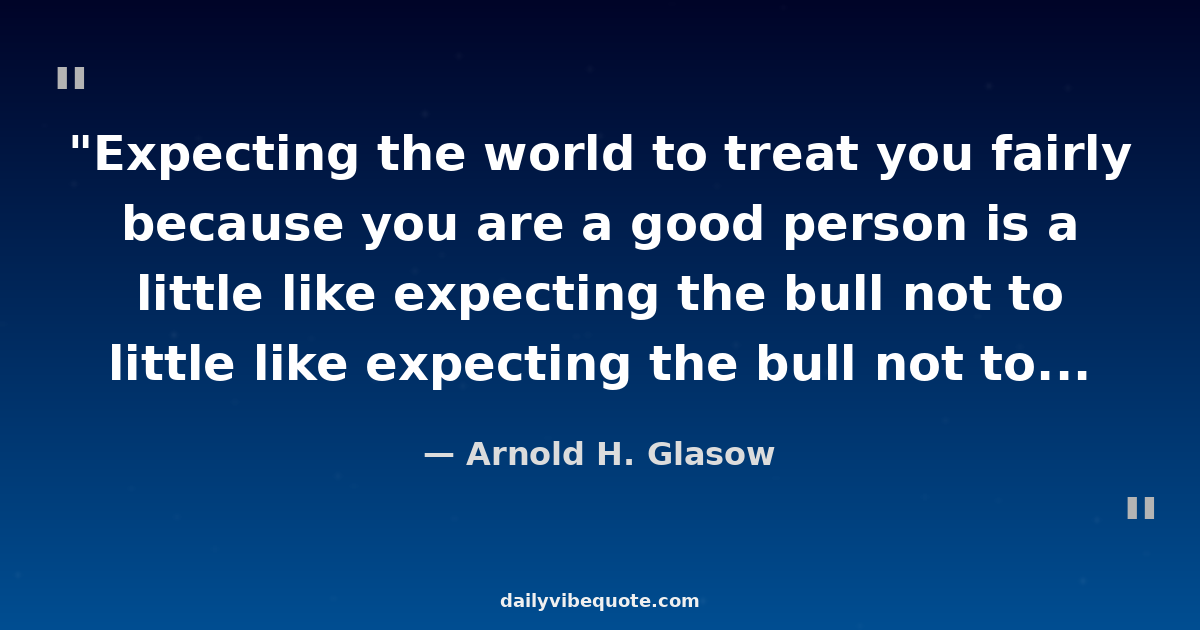 "

"Expecting the world to treat you fairly because you are a good person is a little like expecting the bull not to little like expecting the bull not to...

— Arnold H. Glasow

"

dailyvibequote.com